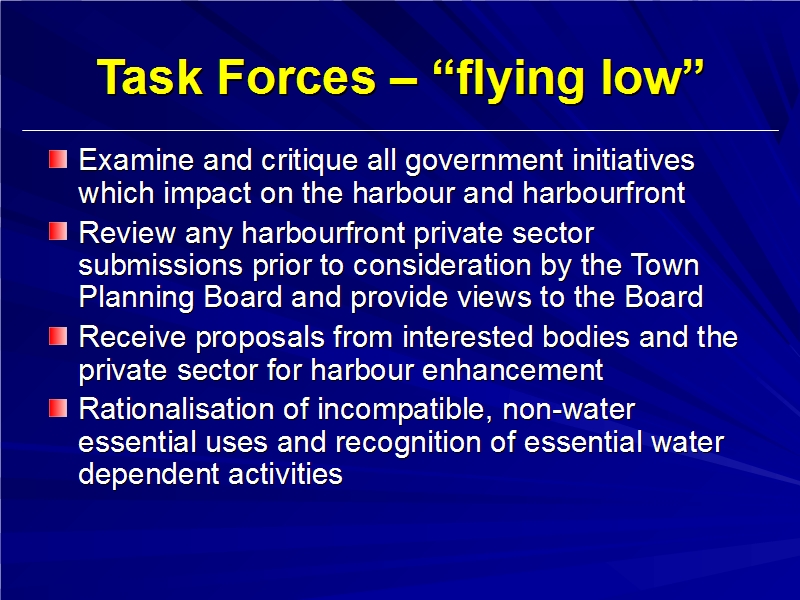 Task Forces – “flying low”

Examine and critique all government initiatives which impact on the harbour and harbourfront

Review any harbourfront private sector submissions prior to consideration by the Town Planning Board and provide views to the Board

Receive proposals from interested bodies and the private sector for harbour enhancement

Rationalisation of incompatible, non-water essential uses and recognition of essential water dependent activities